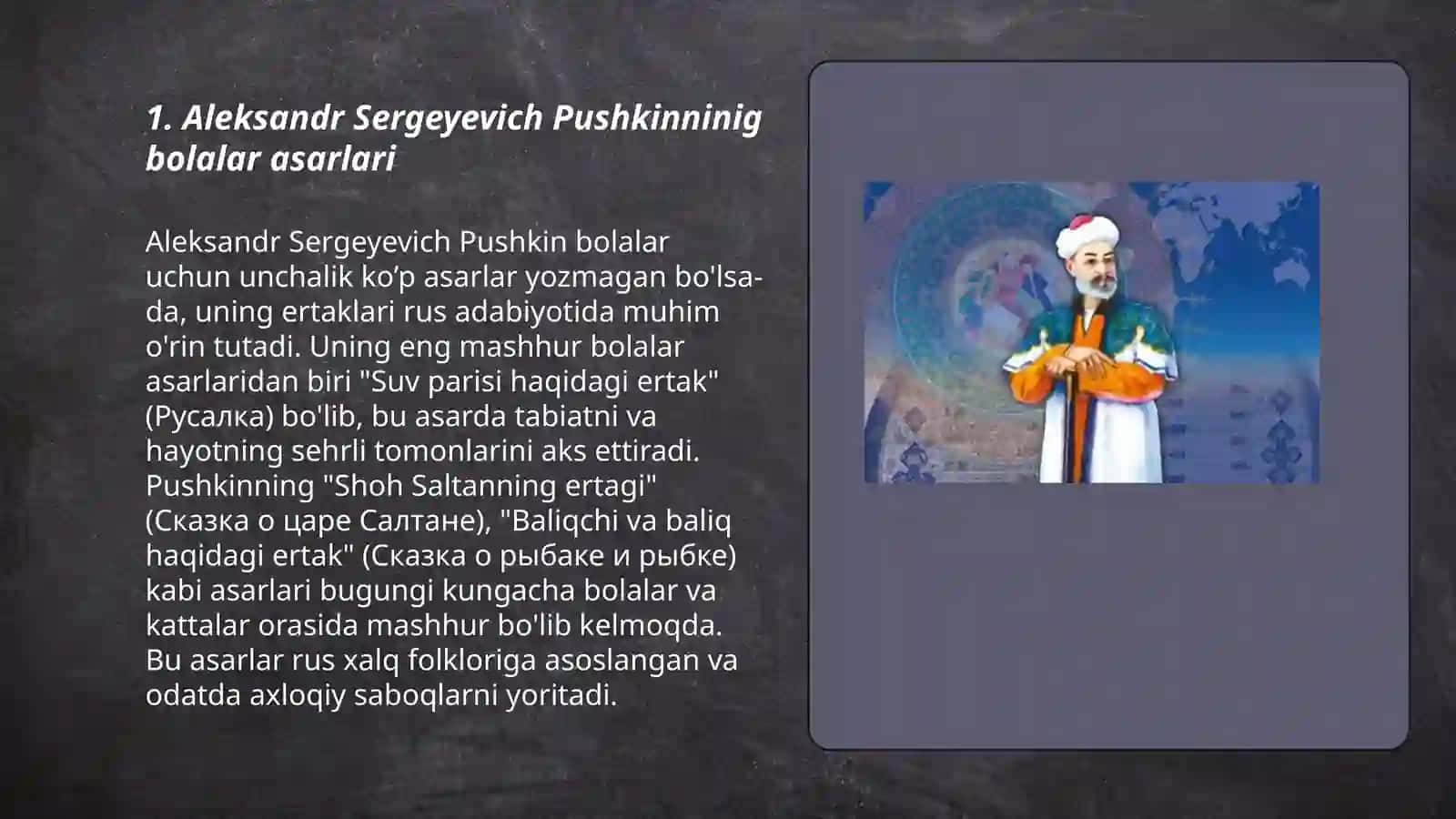 1. Aleksandr Sergeyevich Pushkinninig bolalar asarlari

Aleksandr Sergeyevich Pushkin bolalar uchun unchalik ko’p asarlar yozmagan bo'lsa-da, uning ertaklari rus adabiyotida muhim o'rin tutadi. Uning eng mashhur bolalar asarlaridan biri "Suv parisi haqidagi ertak" (Русалка) bo'lib, bu asarda tabiatni va hayotning sehrli tomonlarini aks ettiradi. Pushkinning "Shoh Saltanning ertagi" (Сказка о царе Салтане), "Baliqchi va baliq haqidagi ertak" (Сказка о рыбаке и рыбке) kabi asarlari bugungi kungacha bolalar va kattalar orasida mashhur bo'lib kelmoqda. Bu asarlar rus xalq folkloriga asoslangan va odatda axloqiy saboqlarni yoritadi.